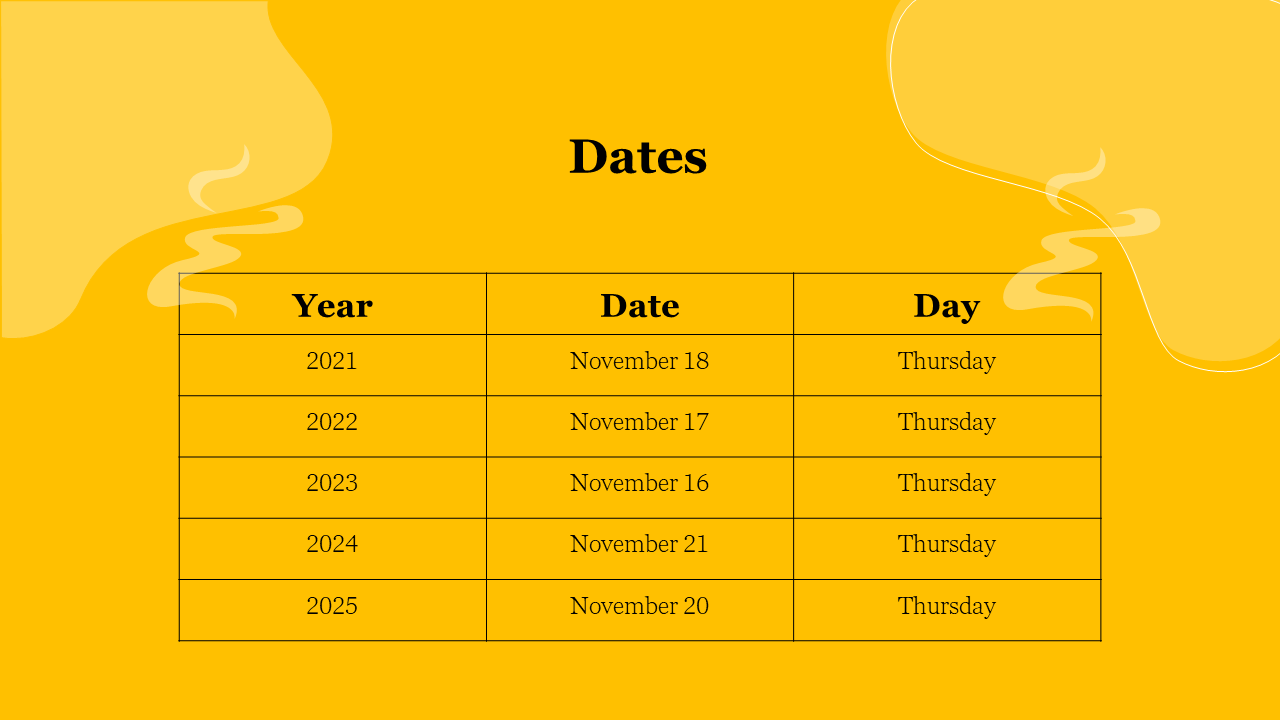 Dates

| Year | Date | Day |
|---|---|---|
| 2021 | November 18 | Thursday |
| 2022 | November 17 | Thursday |
| 2023 | November 16 | Thursday |
| 2024 | November 21 | Thursday |
| 2025 | November 20 | Thursday |